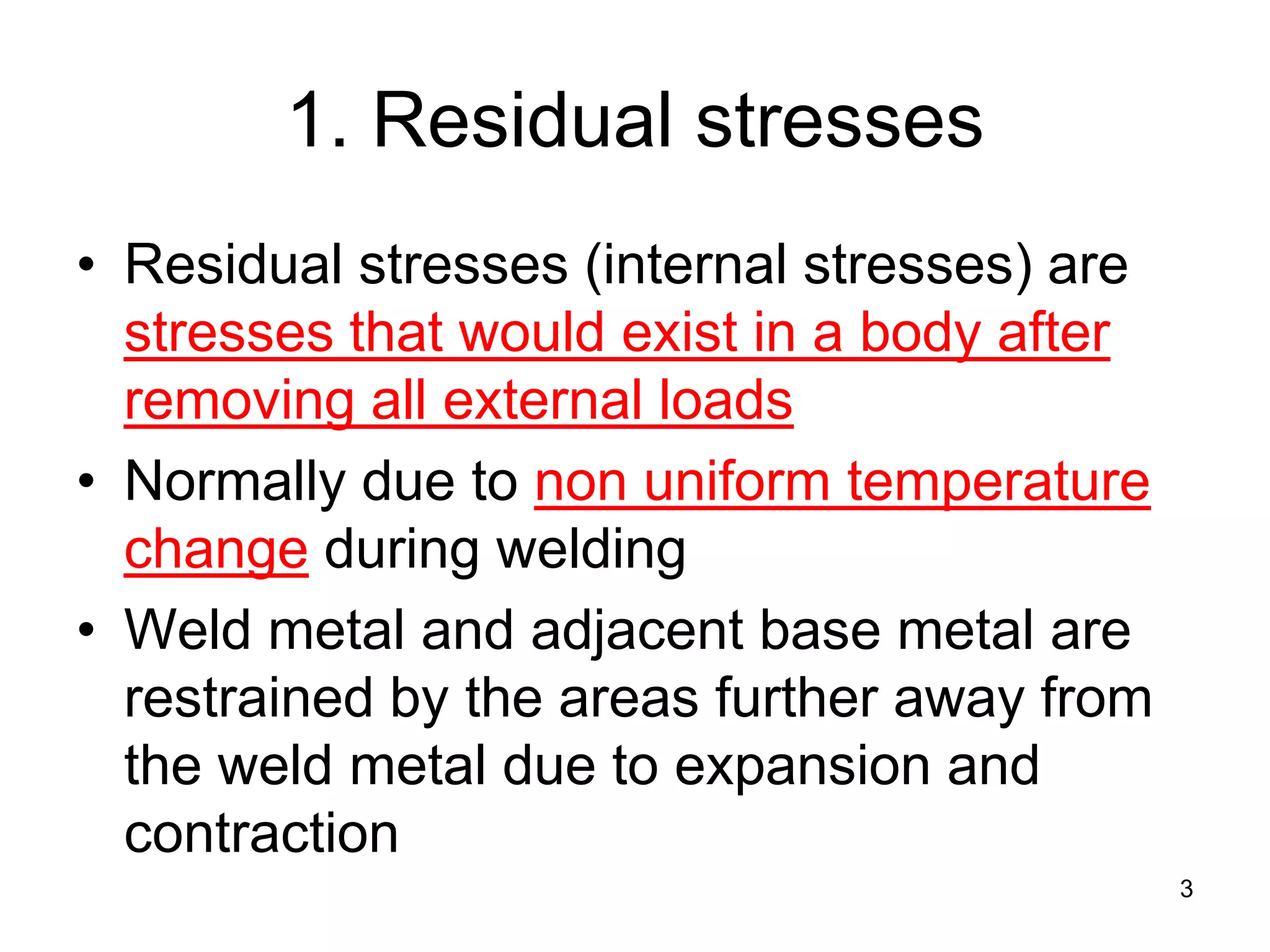 1. Residual stresses

• Residual stresses (internal stresses) are stresses that would exist in a body after removing all external loads

• Normally due to non uniform temperature change during welding

• Weld metal and adjacent base metal are restrained by the areas further away from the weld metal due to expansion and contraction

3